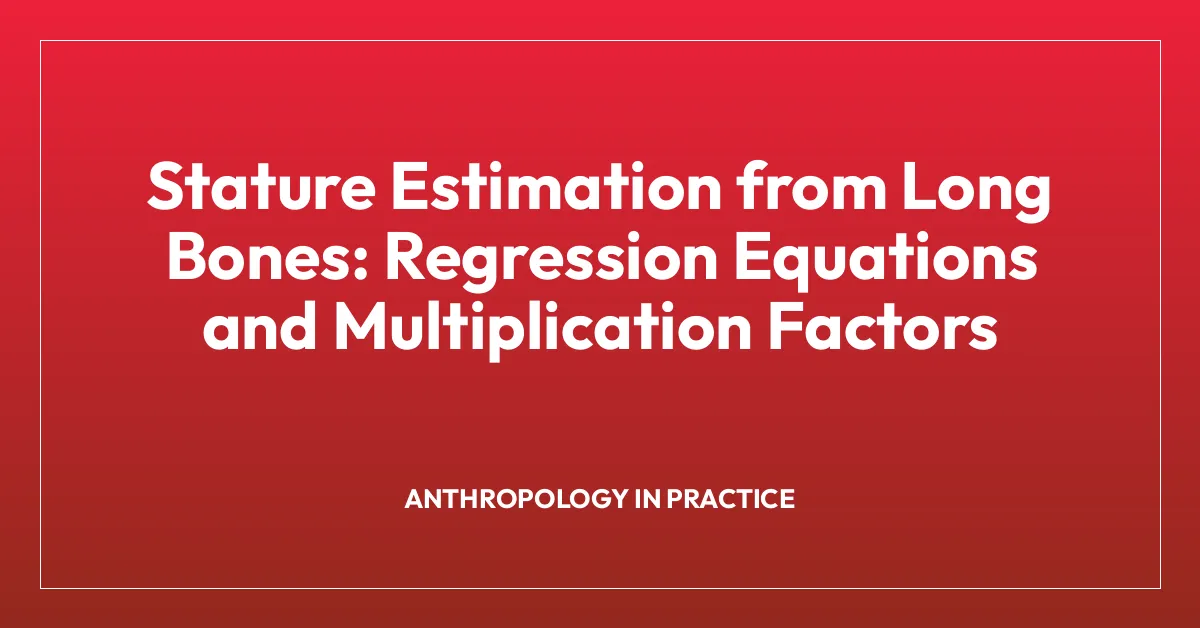 Stature Estimation from Long Bones: Regression Equations and Multiplication Factors

ANTHROPOLOGY IN PRACTICE